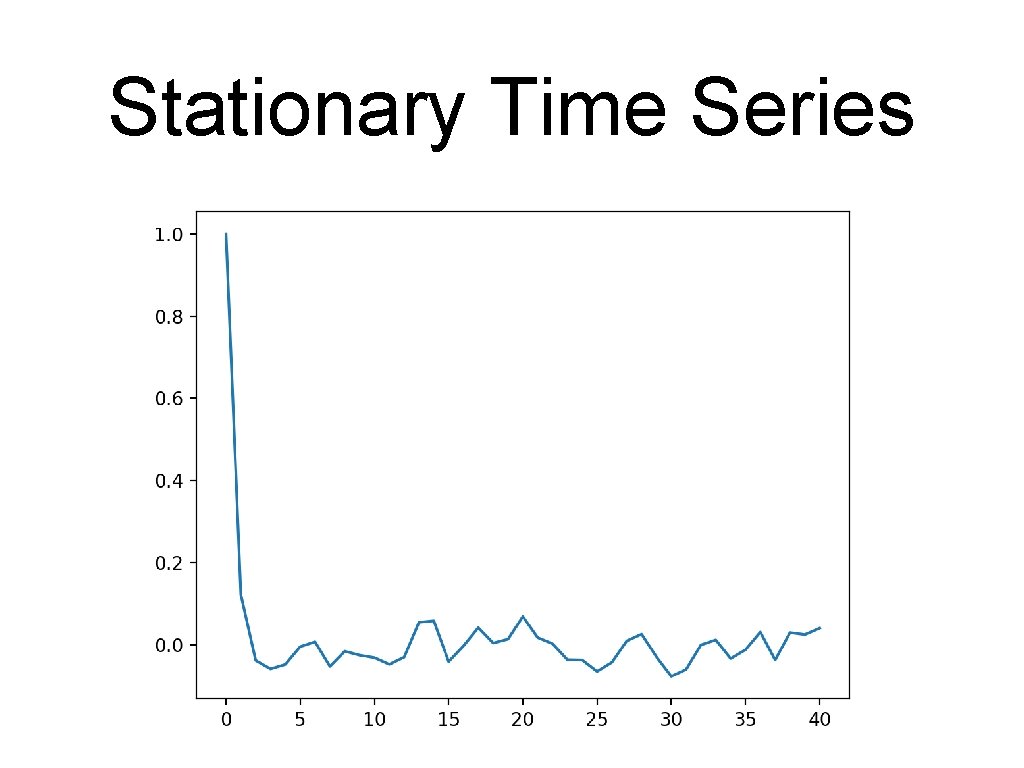 Stationary Time Series

1.0
0.8
0.6
0.4
0.2
0.0

0 5 10 15 20 25 30 35 40